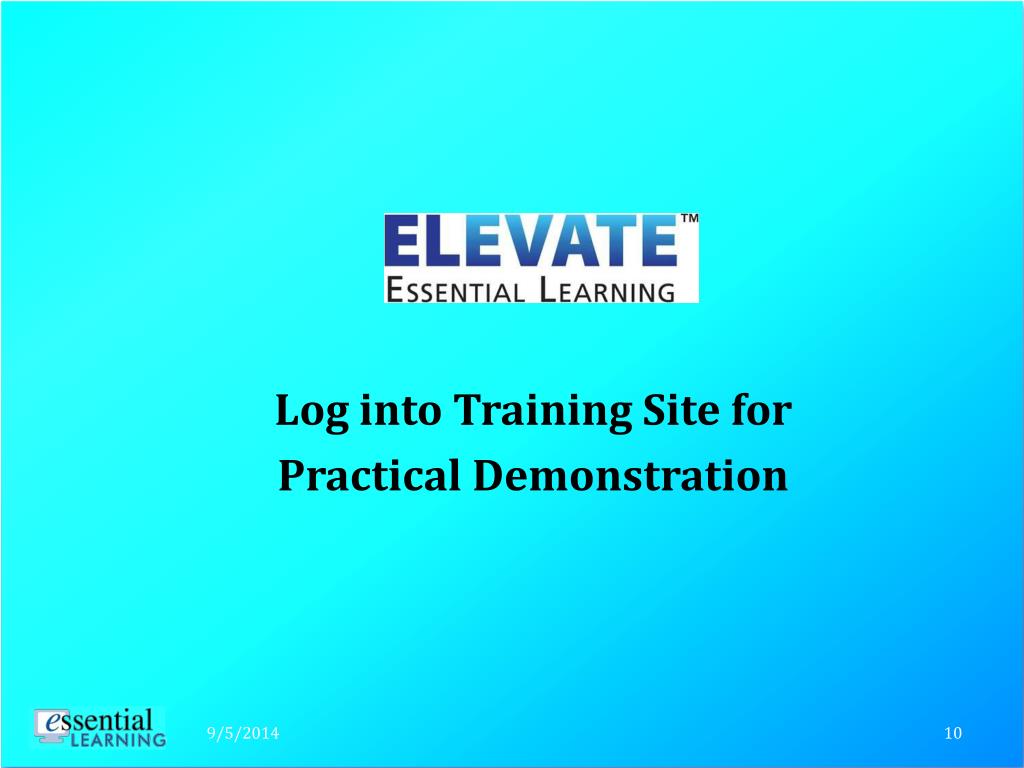 ELEVATE™
ESSENTIAL LEARNING

Log into Training Site for Practical Demonstration

essential LEARNING

9/5/2014

10